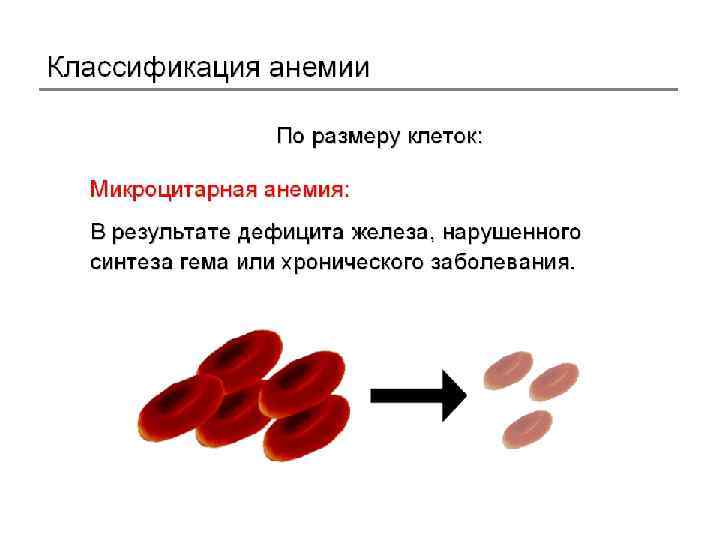 Классификация анемии

По размеру клеток:

Микроцитарная анемия:

В результате дефицита железа, нарушенного синтеза гема или хронического заболевания.